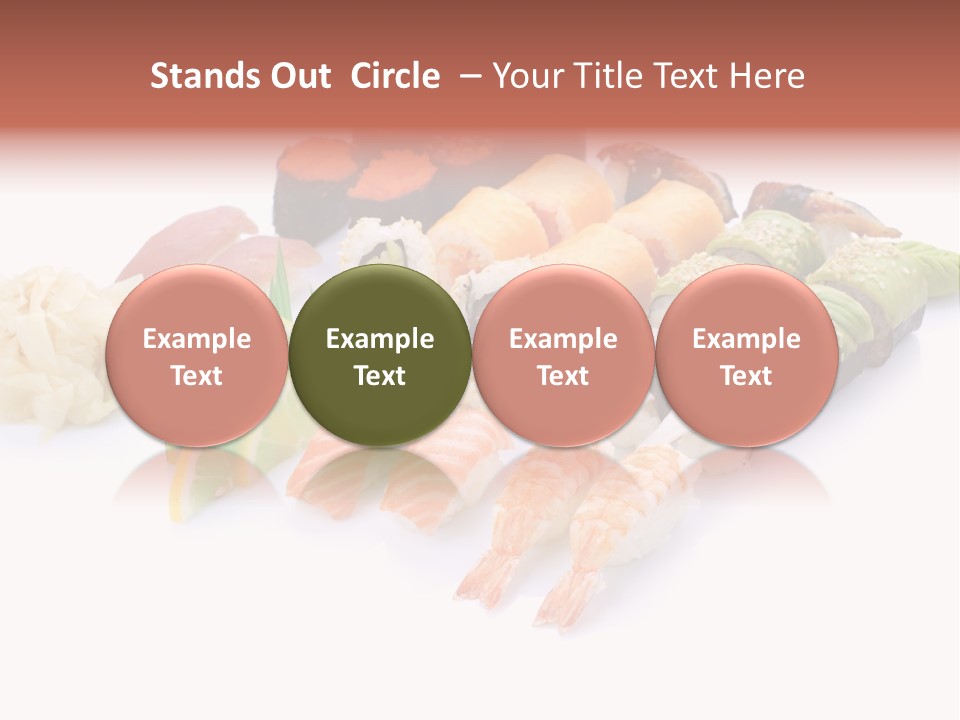 Stands Out Circle – Your Title Text Here

Example Text

Example Text

Example Text

Example Text